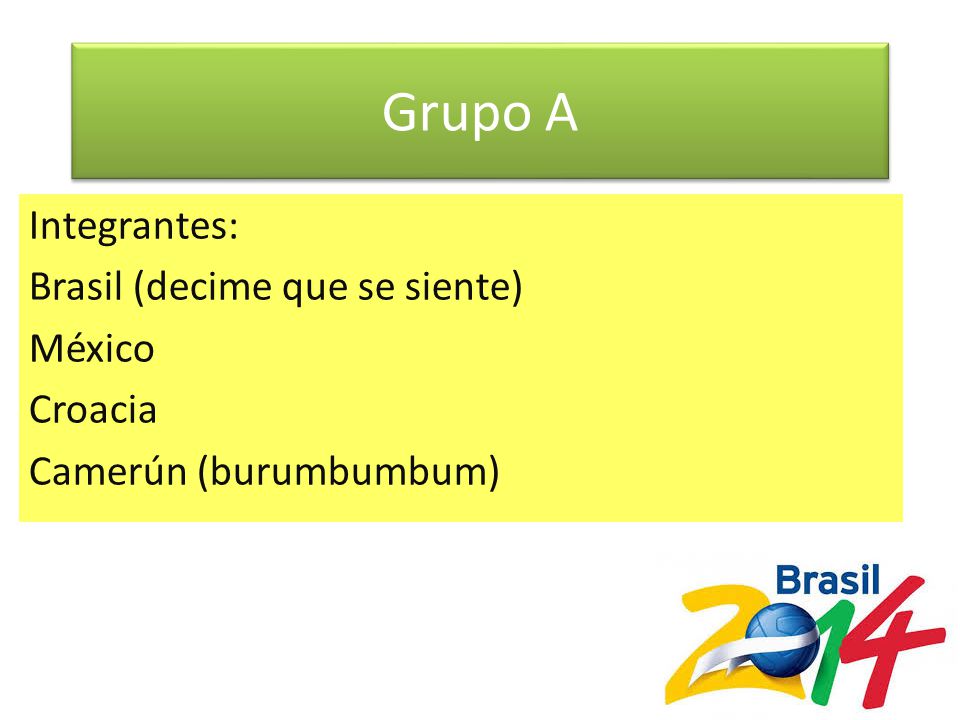 Grupo A

Integrantes:
Brasil (decime que se siente)
México
Croacia
Camerún (burumbumbum)

Brasil
2014